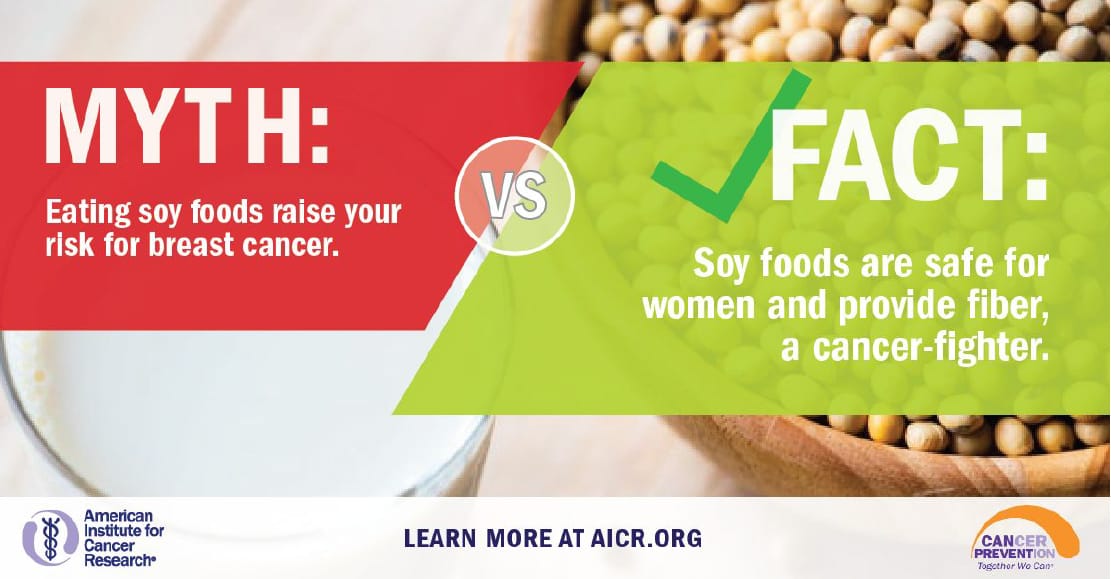 MYTH:
Eating soy foods raise your risk for breast cancer.

VS

FACT:
Soy foods are safe for women and provide fiber, a cancer-fighter.

American Institute for Cancer Research®

LEARN MORE AT AICR.ORG

CANCER PREVENTION
Together We Can